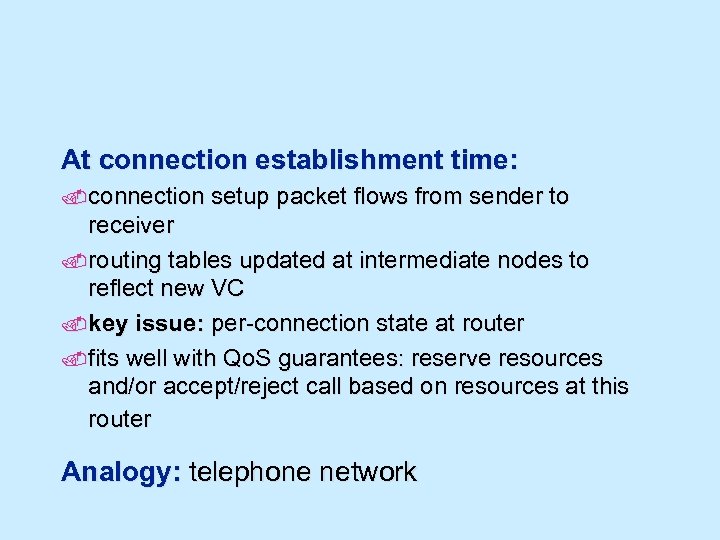 At connection establishment time:

connection setup packet flows from sender to receiver

routing tables updated at intermediate nodes to reflect new VC

key issue: per-connection state at router

fits well with QoS guarantees: reserve resources and/or accept/reject call based on resources at this router

Analogy: telephone network